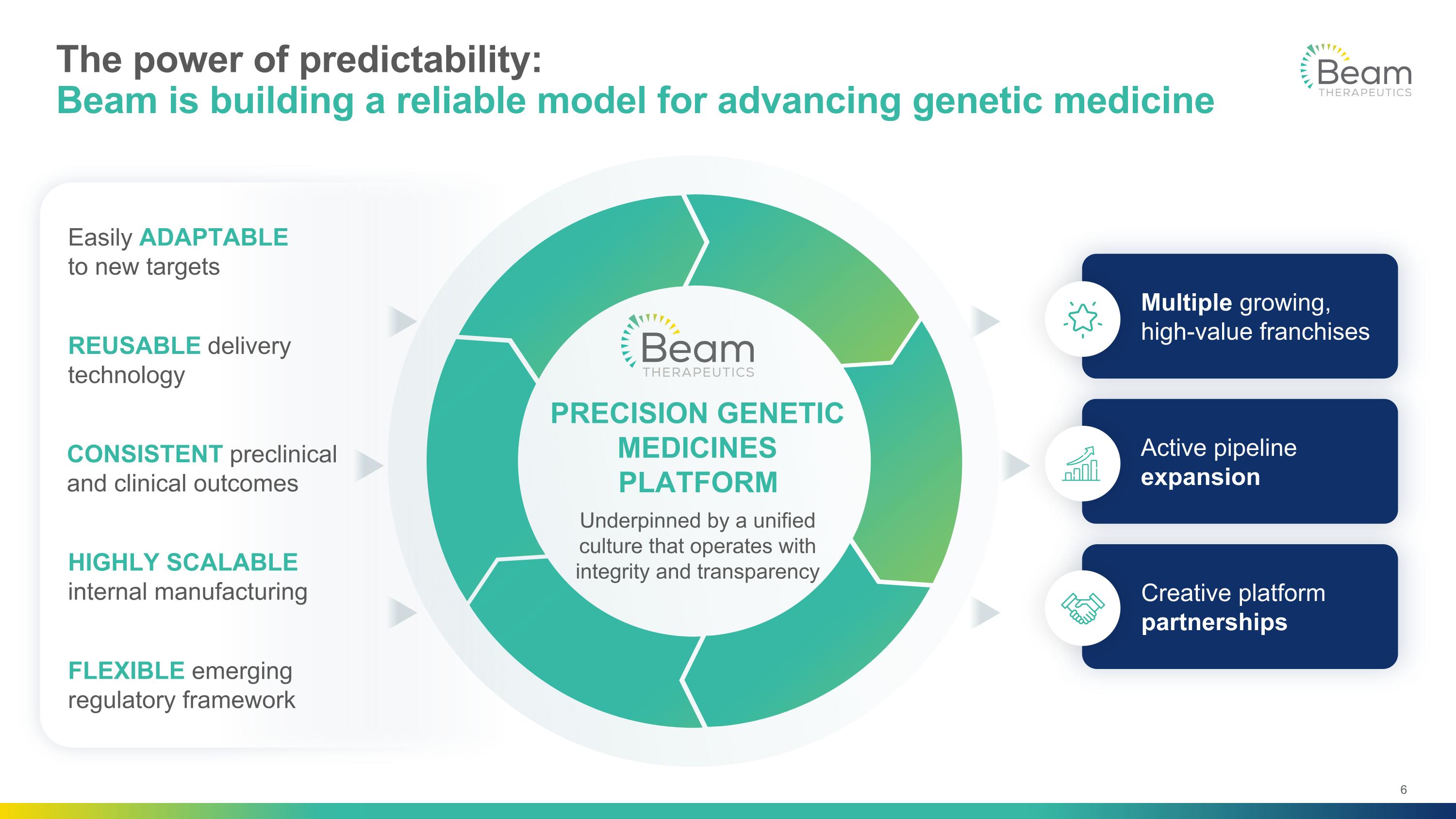 The power of predictability:
Beam is building a reliable model for advancing genetic medicine

Beam
THERAPEUTICS

Easily ADAPTABLE to new targets

REUSABLE delivery technology

CONSISTENT preclinical and clinical outcomes

HIGHLY SCALABLE internal manufacturing

FLEXIBLE emerging regulatory framework

Beam
THERAPEUTICS

PRECISION GENETIC MEDICINES PLATFORM

Underpinned by a unified culture that operates with integrity and transparency

Multiple growing, high-value franchises

Active pipeline expansion

Creative platform partnerships

6